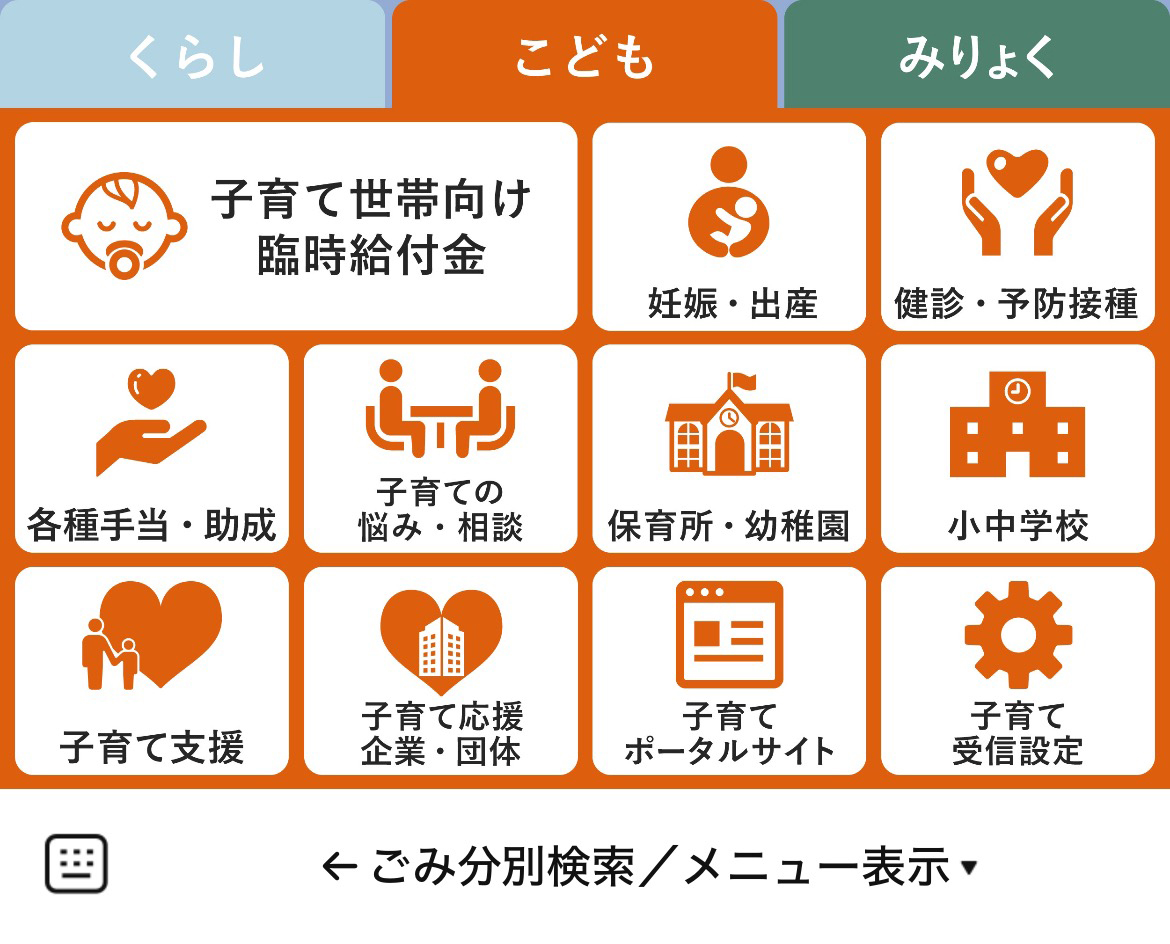 くらし

こども

みりょく

子育て世帯向け
臨時給付金

妊娠・出産

健診・予防接種

各種手当・助成

子育ての
悩み・相談

保育所・幼稚園

小中学校

子育て支援

子育て応援
企業・団体

子育て
ポータルサイト

子育て
受信設定

← ごみ分別検索／メニュー表示 ▾